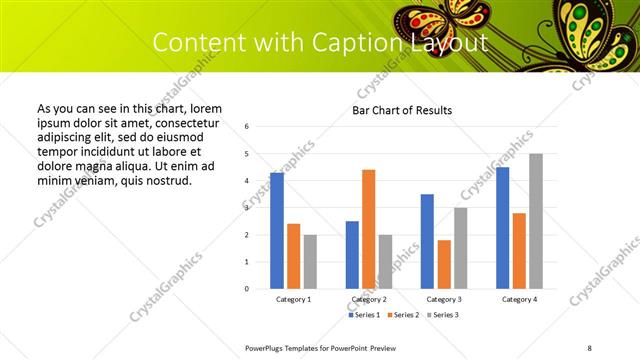 Content with Caption Layout

As you can see in this chart, lorem ipsum dolor sit amet, consectetur adipiscing elit, sed do eiusmod tempor incididunt ut labore et dolore magna aliqua. Ut enim ad minim veniam, quis nostrud.

Bar Chart of Results

6
5
4
3
2
1
0

Category 1
Category 2
Category 3
Category 4

Series 1 Series 2 Series 3

CrystalGraphics

PowerPlugs Templates for PowerPoint Preview

8